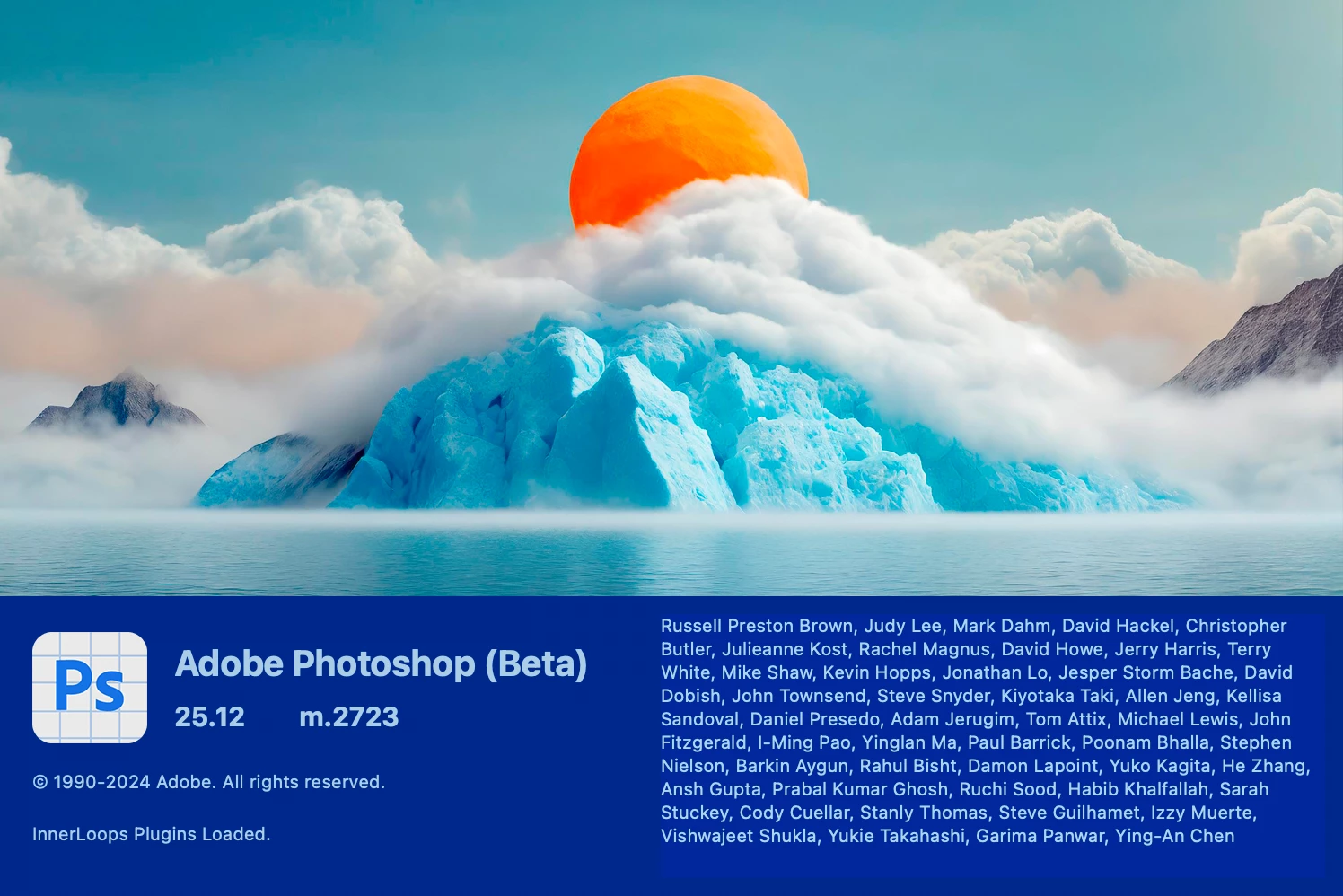 Ps

Adobe Photoshop (Beta)

25.12 m.2723

© 1990-2024 Adobe. All rights reserved.

InnerLoops Plugins Loaded.

Russell Preston Brown, Judy Lee, Mark Dahm, David Hackel, Christopher Butler, Julieanne Kost, Rachel Magnus, David Howe, Jerry Harris, Terry White, Mike Shaw, Kevin Hopps, Jonathan Lo, Jesper Storm Bache, David Dobish, John Townsend, Steve Snyder, Kiyotaka Taki, Allen Jeng, Kellisa Sandoval, Daniel Presedo, Adam Jerugim, Tom Attix, Michael Lewis, John Fitzgerald, I-Ming Pao, Yinglan Ma, Paul Barrick, Poonam Bhalla, Stephen Nielson, Barkin Aygun, Rahul Bisht, Damon Lapoint, Yuko Kagita, He Zhang, Ansh Gupta, Prabal Kumar Ghosh, Ruchi Sood, Habib Khalfallah, Sarah Stuckey, Cody Cuellar, Stanly Thomas, Steve Guilhamet, Izzy Muerte, Vishwajeet Shukla, Yukie Takahashi, Garima Panwar, Ying-An Chen